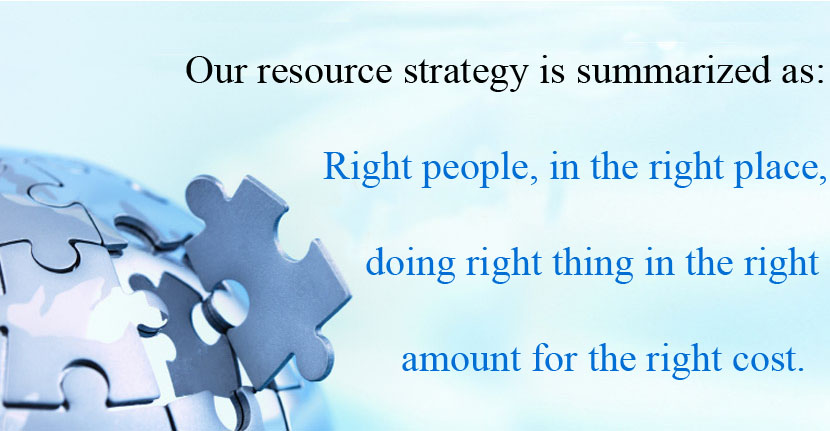 Our resource strategy is summarized as:

Right people, in the right place, doing right thing in the right amount for the right cost.